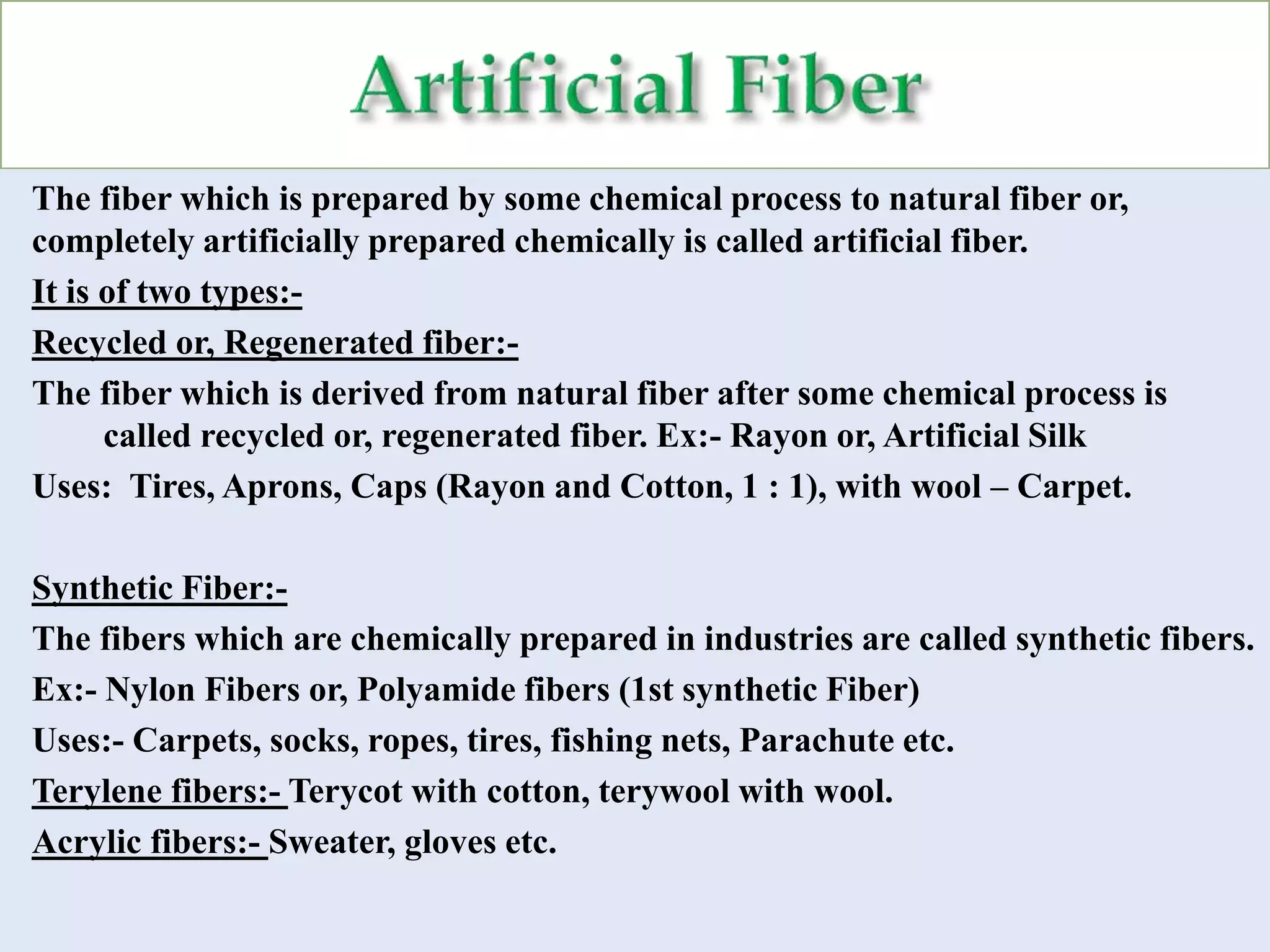 Artificial Fiber

The fiber which is prepared by some chemical process to natural fiber or, completely artificially prepared chemically is called artificial fiber.

It is of two types:-

Recycled or, Regenerated fiber:-

The fiber which is derived from natural fiber after some chemical process is called recycled or, regenerated fiber. Ex:- Rayon or, Artificial Silk

Uses: Tires, Aprons, Caps (Rayon and Cotton, 1 : 1), with wool – Carpet.

Synthetic Fiber:-

The fibers which are chemically prepared in industries are called synthetic fibers.

Ex:- Nylon Fibers or, Polyamide fibers (1st synthetic Fiber)

Uses:- Carpets, socks, ropes, tires, fishing nets, Parachute etc.

Terylene fibers:- Terycot with cotton, terywool with wool.

Acrylic fibers:- Sweater, gloves etc.